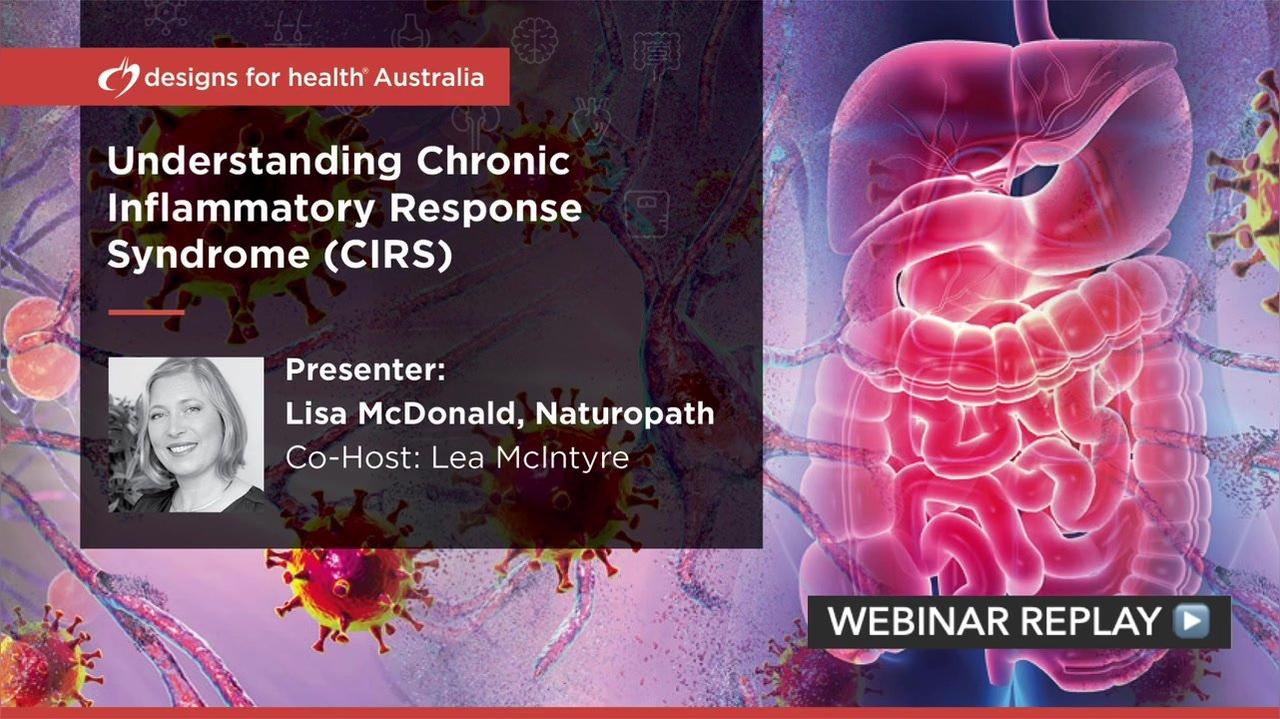 designs for health® Australia

Understanding Chronic Inflammatory Response Syndrome (CIRS)

Presenter:
Lisa McDonald, Naturopath
Co-Host: Lea McIntyre

WEBINAR REPLAY